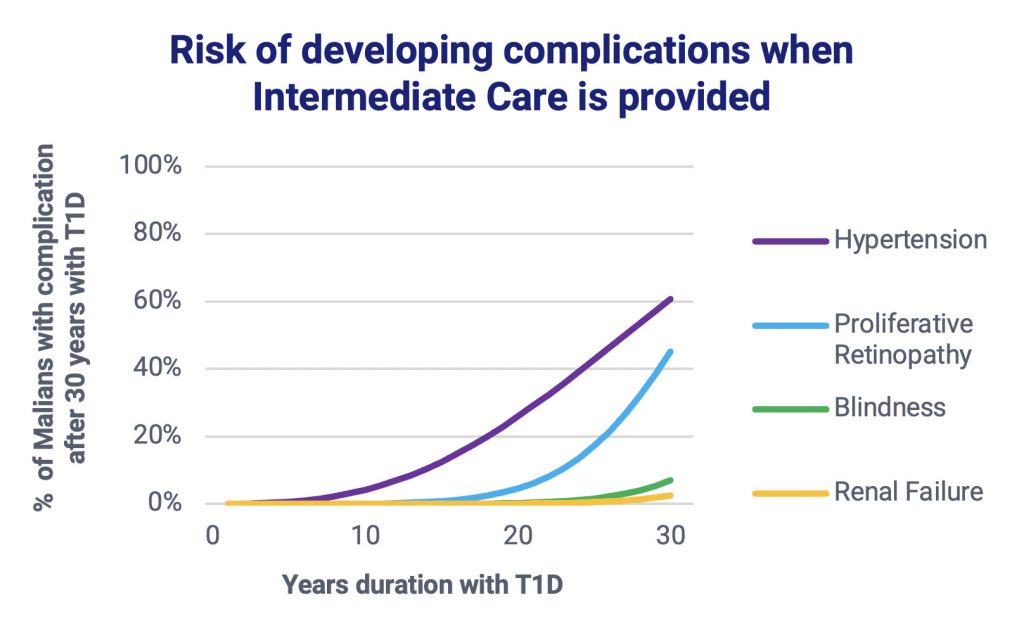 Risk of developing complications when Intermediate Care is provided

% of Malians with complication after 30 years with T1D

100%
80%
60%
40%
20%
0%

0
10
20
30

Years duration with T1D

Hypertension
Proliferative Retinopathy
Blindness
Renal Failure